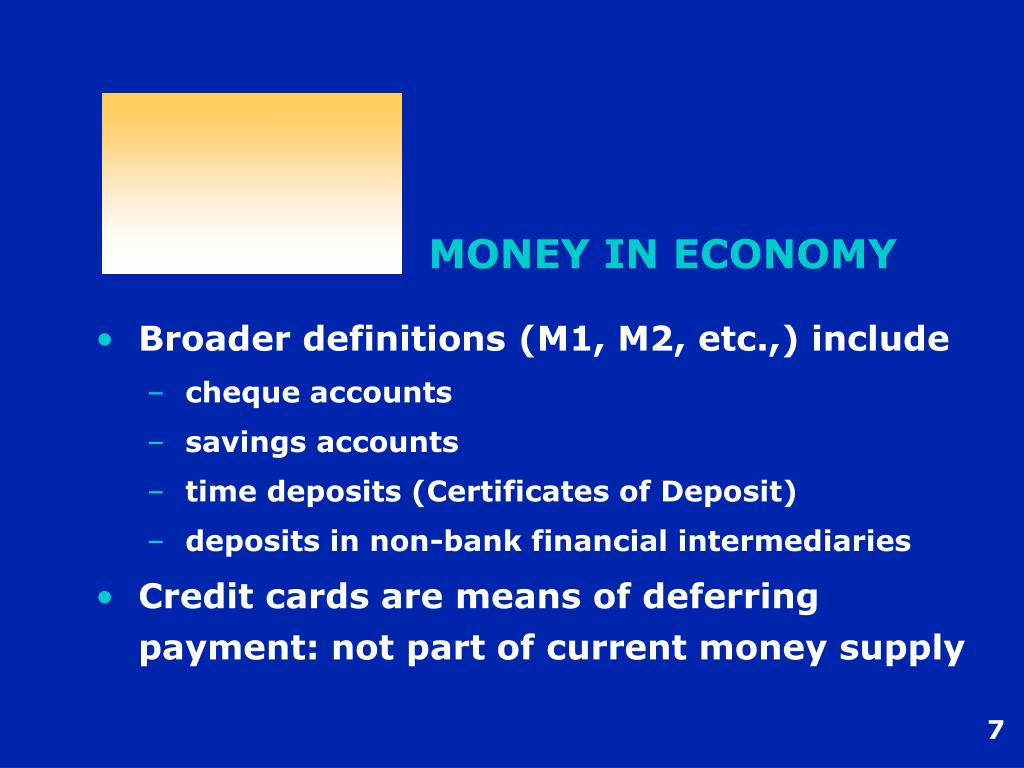 MONEY IN ECONOMY

• Broader definitions (M1, M2, etc.,) include
– cheque accounts
– savings accounts
– time deposits (Certificates of Deposit)
– deposits in non-bank financial intermediaries
• Credit cards are means of deferring payment: not part of current money supply

7